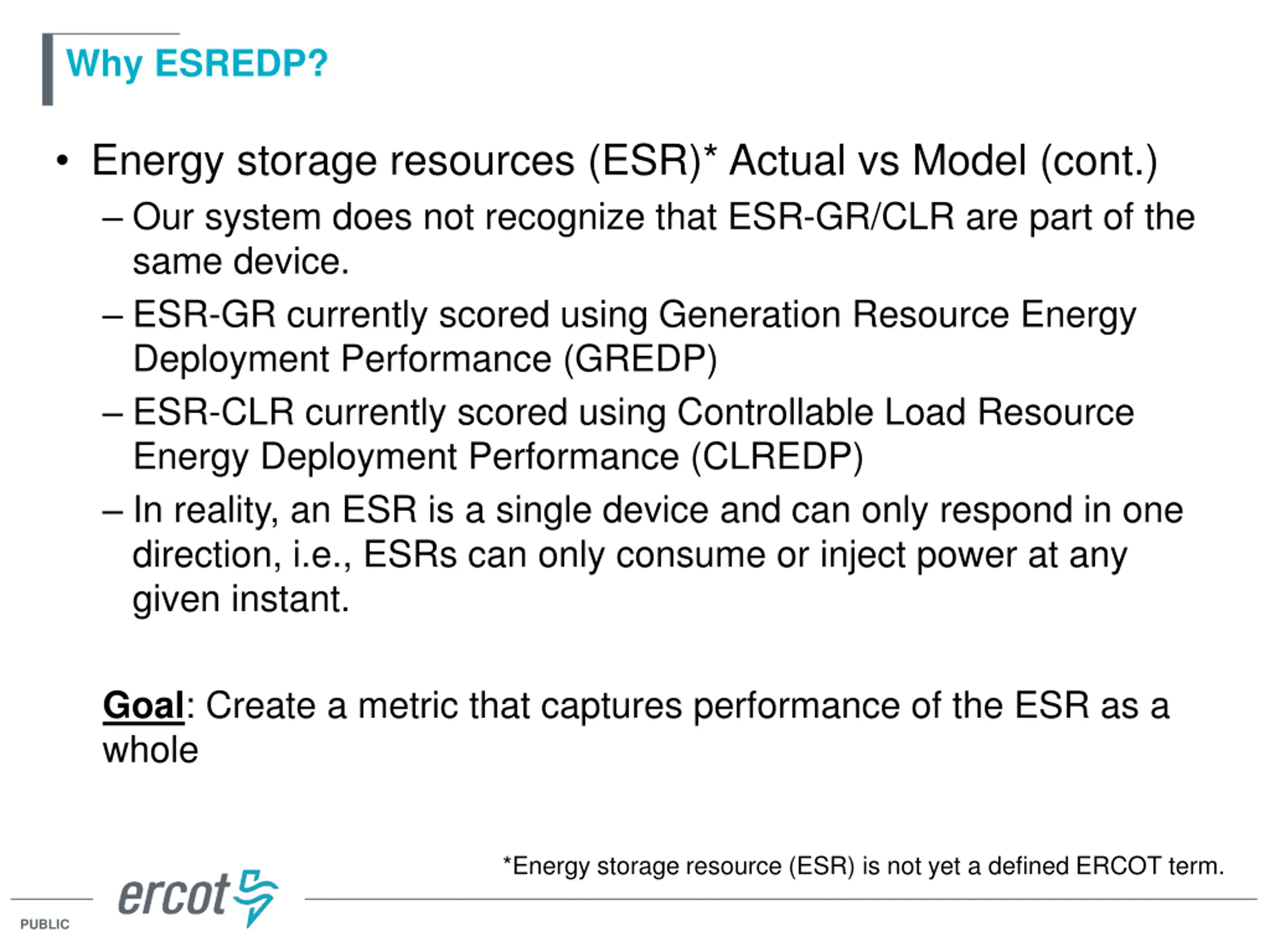 Why ESREDP?

• Energy storage resources (ESR)* Actual vs Model (cont.)

– Our system does not recognize that ESR-GR/CLR are part of the same device.

– ESR-GR currently scored using Generation Resource Energy Deployment Performance (GREDP)

– ESR-CLR currently scored using Controllable Load Resource Energy Deployment Performance (CLREDP)

– In reality, an ESR is a single device and can only respond in one direction, i.e., ESRs can only consume or inject power at any given instant.

Goal: Create a metric that captures performance of the ESR as a whole

*Energy storage resource (ESR) is not yet a defined ERCOT term.

ercot

PUBLIC